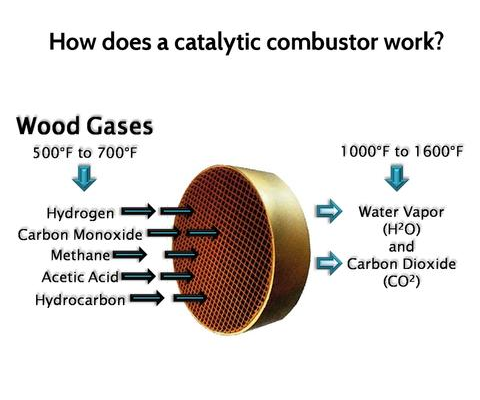 How does a catalytic combustor work?

Wood Gases
500°F to 700°F

Hydrogen
Carbon Monoxide
Methane
Acetic Acid
Hydrocarbon

1000°F to 1600°F

Water Vapor
($H^2O$)
and
Carbon Dioxide
($CO^2$)